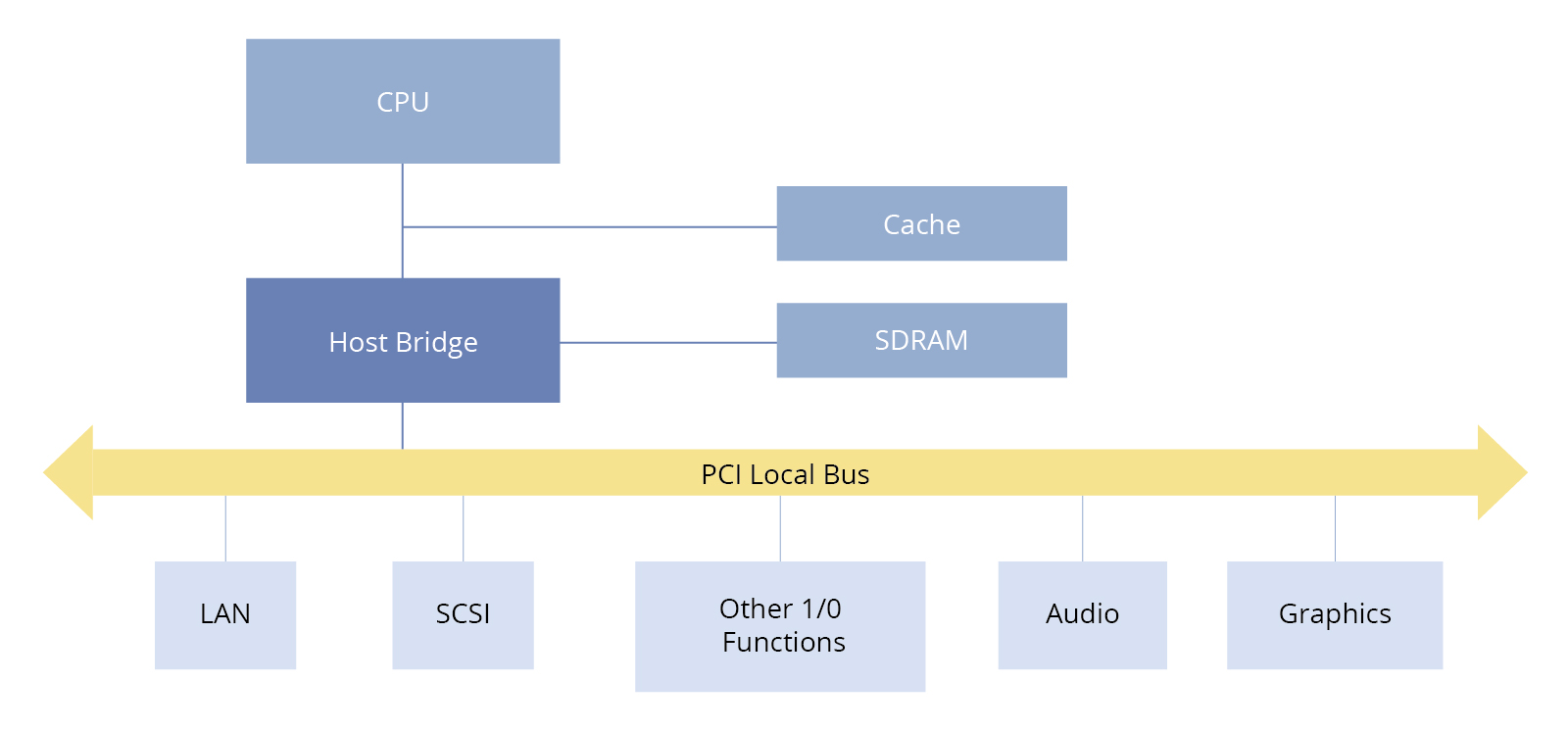 CPU

Cache

Host Bridge

SDRAM

PCI Local Bus

LAN

SCSI

Other 1/0 Functions

Audio

Graphics